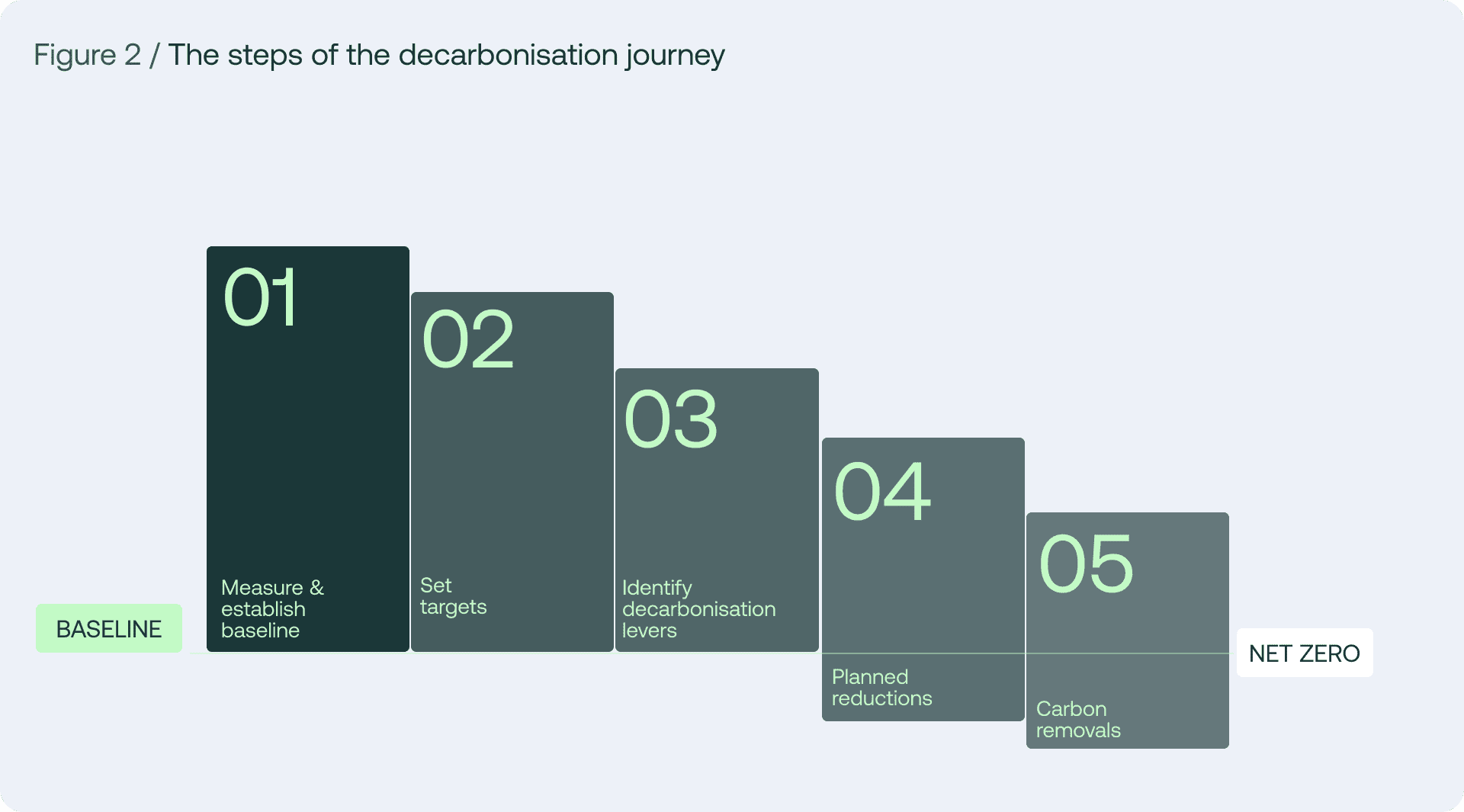 Figure 2 / The steps of the decarbonisation journey

BASELINE

01
Measure & establish baseline

02
Set targets

03
Identify decarbonisation levers

04
Planned reductions

05
Carbon removals

NET ZERO